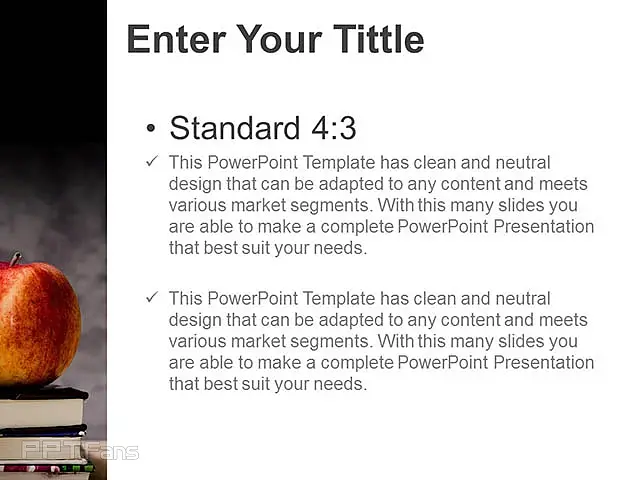 Enter Your Tittle

• Standard 4:3

✓ This PowerPoint Template has clean and neutral design that can be adapted to any content and meets various market segments. With this many slides you are able to make a complete PowerPoint Presentation that best suit your needs.

✓ This PowerPoint Template has clean and neutral design that can be adapted to any content and meets various market segments. With this many slides you are able to make a complete PowerPoint Presentation that best suit your needs.

PPTFans